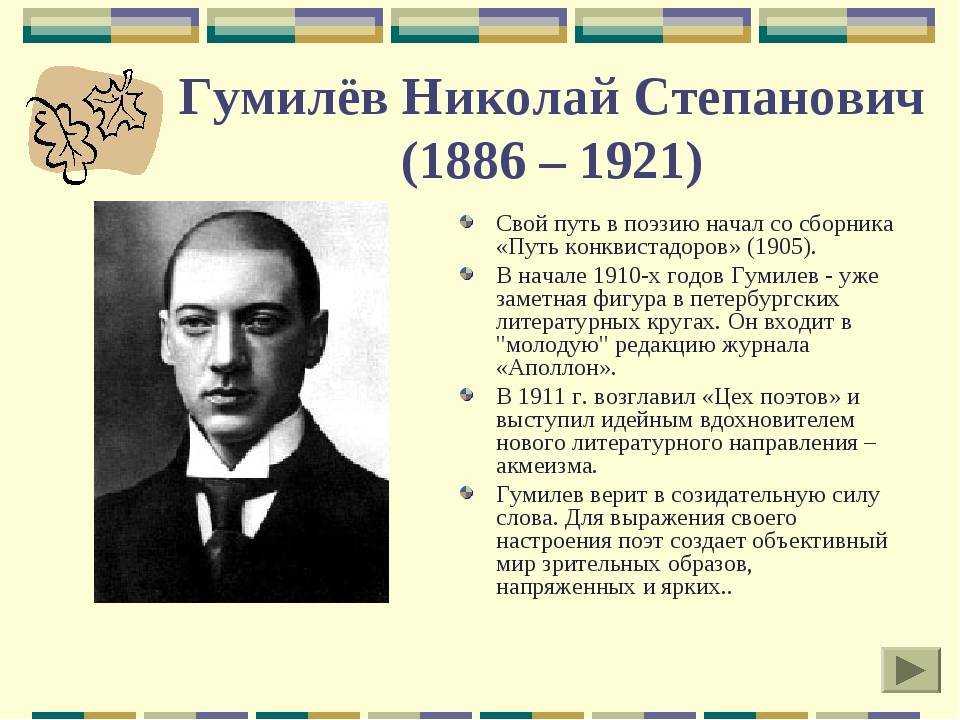 Гумилёв Николай Степанович (1886 – 1921)

Свой путь в поэзию начал со сборника «Путь конквистадоров» (1905).

В начале 1910-х годов Гумилев - уже заметная фигура в петербургских литературных кругах. Он входит в "молодую" редакцию журнала «Аполлон».

В 1911 г. возглавил «Цех поэтов» и выступил идейным вдохновителем нового литературного направления – акмеизма.

Гумилев верит в созидательную силу слова. Для выражения своего настроения поэт создает объективный мир зрительных образов, напряженных и ярких..